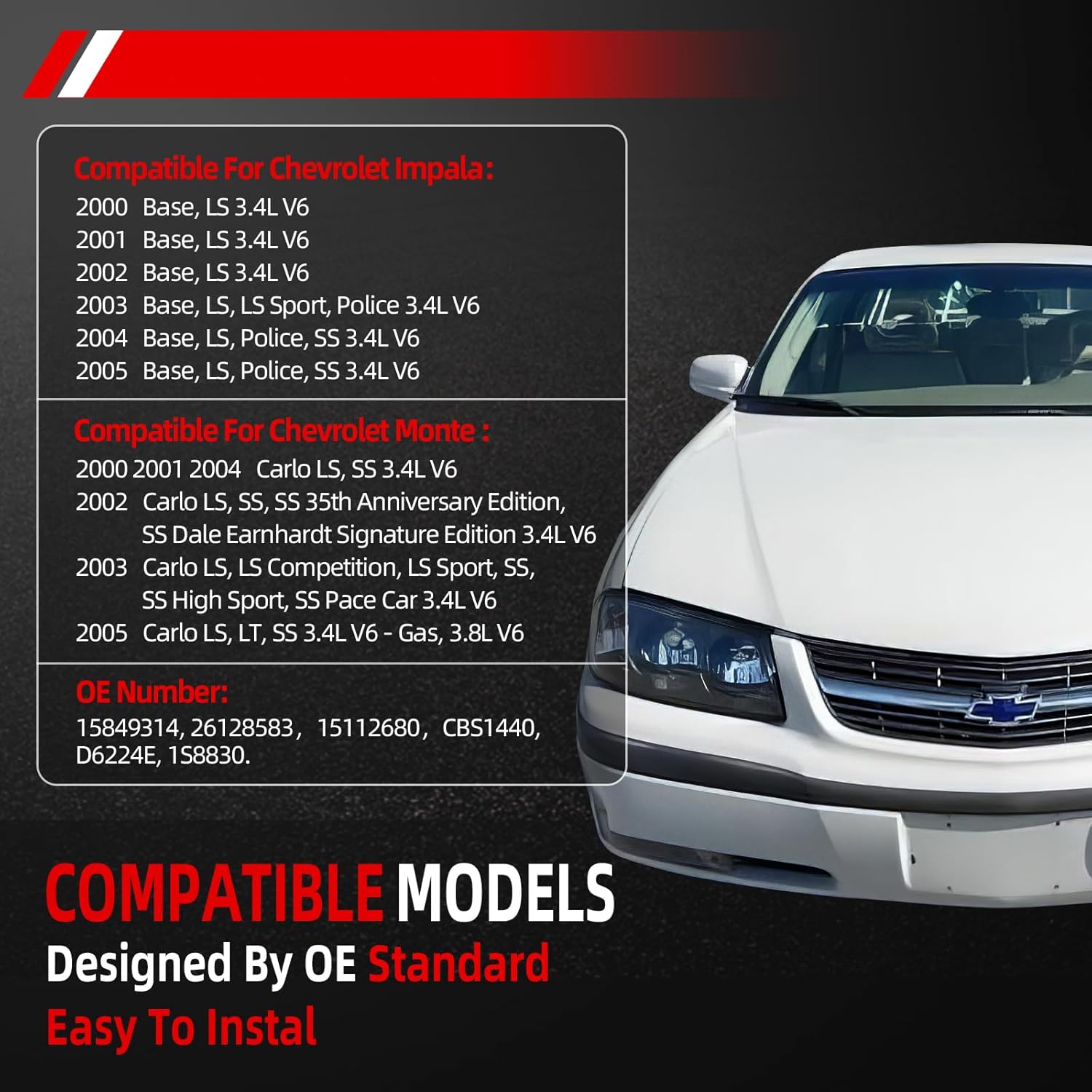 Compatible For Chevrolet Impala:
2000 Base, LS 3.4L V6
2001 Base, LS 3.4L V6
2002 Base, LS 3.4L V6
2003 Base, LS, LS Sport, Police 3.4L V6
2004 Base, LS, Police, SS 3.4L V6
2005 Base, LS, Police, SS 3.4L V6

Compatible For Chevrolet Monte :
2000 2001 2004 Carlo LS, SS 3.4L V6
2002 Carlo LS, SS, SS 35th Anniversary Edition, SS Dale Earnhardt Signature Edition 3.4L V6
2003 Carlo LS, LS Competition, LS Sport, SS, SS High Sport, SS Pace Car 3.4L V6
2005 Carlo LS, LT, SS 3.4L V6 - Gas, 3.8L V6

OE Number:
15849314, 26128583， 15112680， CBS1440, D6224E, 1S8830.

COMPATIBLE MODELS
Designed By OE Standard
Easy To Instal